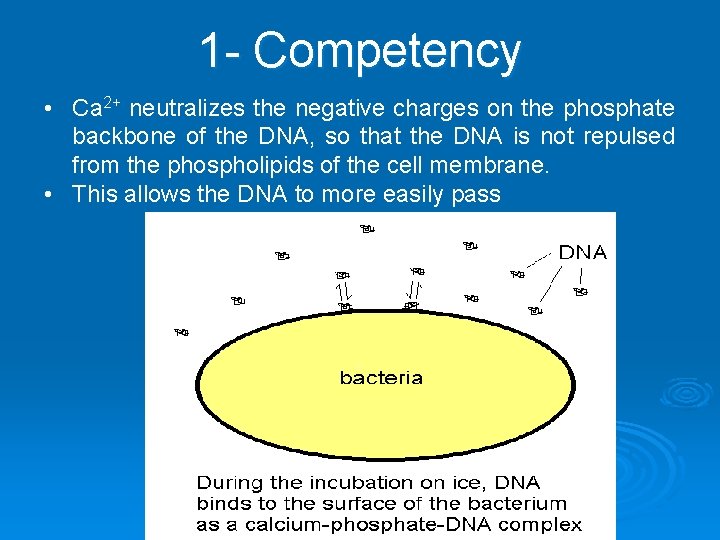 1- Competency

• $Ca^{2+}$ neutralizes the negative charges on the phosphate backbone of the DNA, so that the DNA is not repulsed from the phospholipids of the cell membrane.
• This allows the DNA to more easily pass

DNA

bacteria

During the incubation on ice, DNA binds to the surface of the bacterium as a calcium-phosphate-DNA complex